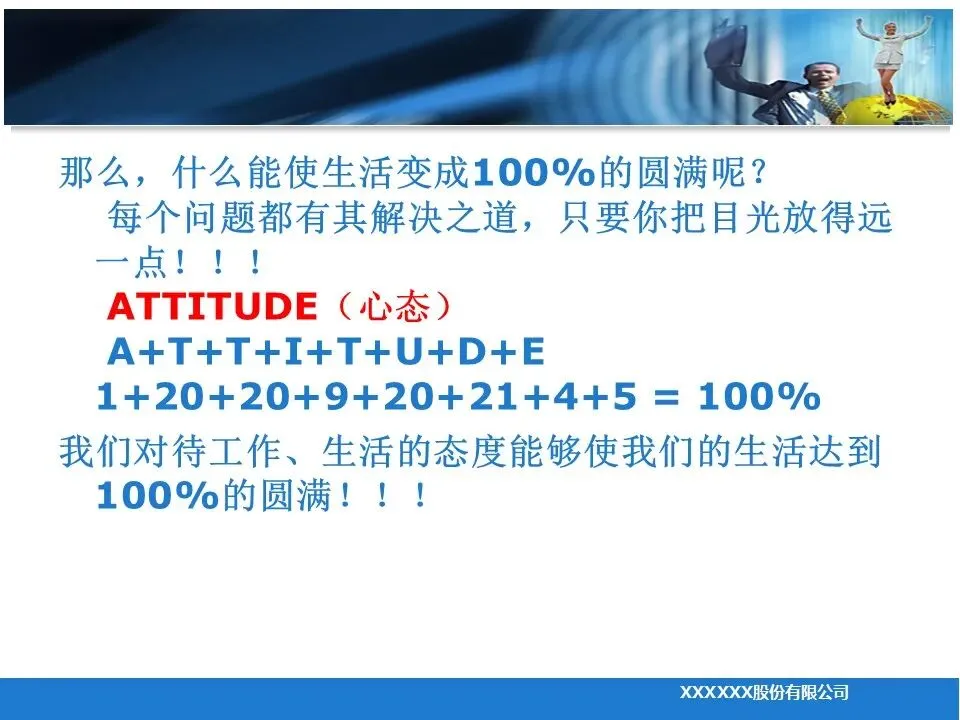 那么，什么能使生活变成100%的圆满呢？

每个问题都有其解决之道，只要你把目光放得远一点！！！

ATTITUDE（心态）

A+T+T+I+T+U+D+E

1+20+20+9+20+21+4+5 = 100%

我们对待工作、生活的态度能够使我们的生活达到100%的圆满！！！

XXXXXX股份有限公司